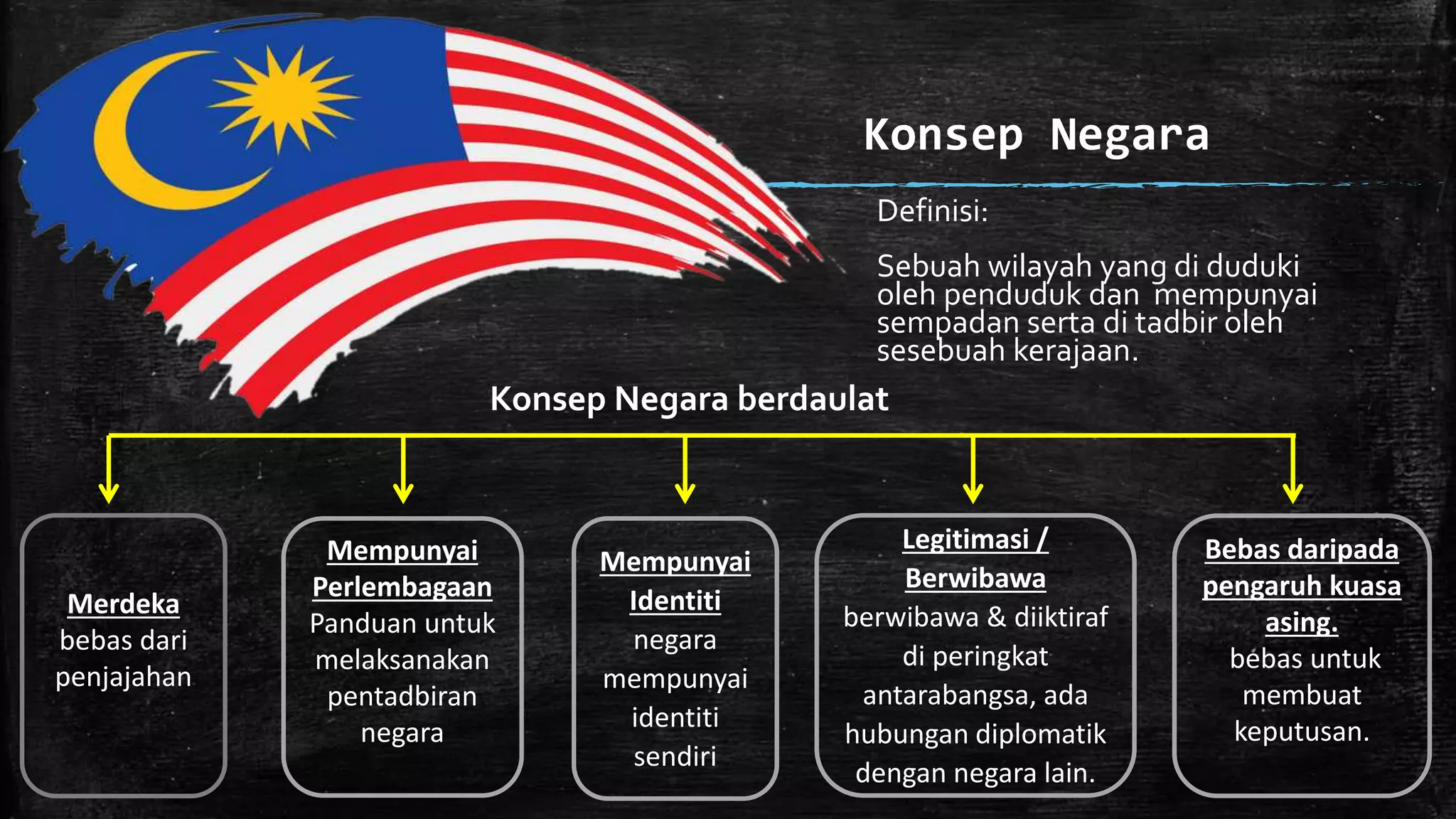 Konsep Negara

Definisi:

Sebuah wilayah yang di duduki oleh penduduk dan mempunyai sempadan serta di tadbir oleh sesebuah kerajaan.

Konsep Negara berdaulat

Merdeka
bebas dari penjajahan

Mempunyai Perlembagaan
Panduan untuk melaksanakan pentadbiran negara

Mempunyai Identiti
negara mempunyai identiti sendiri

Legitimasi / Berwibawa
berwibawa & diiktiraf di peringkat antarabangsa, ada hubungan diplomatik dengan negara lain.

Bebas daripada pengaruh kuasa asing.
bebas untuk membuat keputusan.